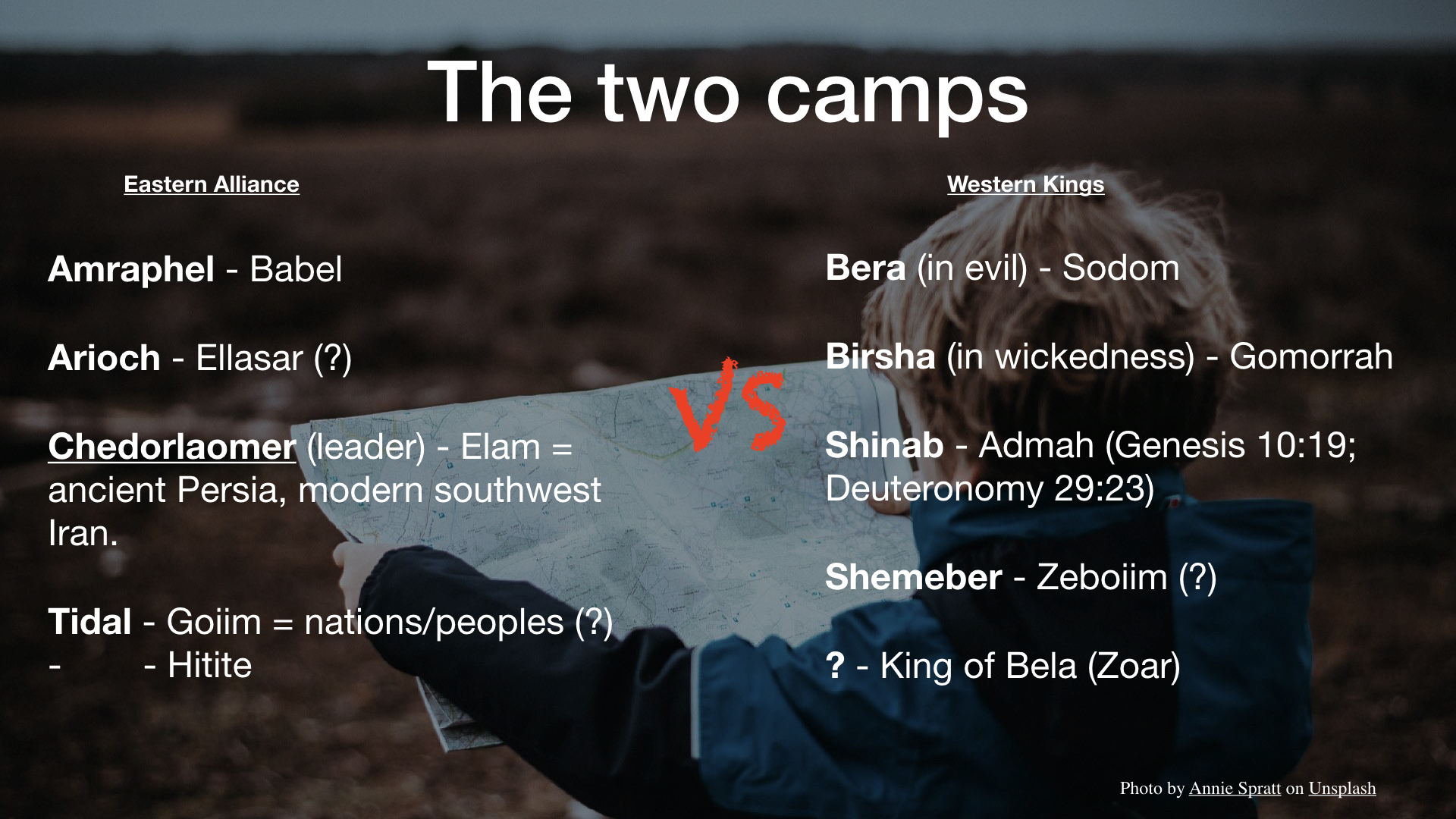 The two camps

Eastern Alliance

Amraphel - Babel

Arioch - Ellasar (?)

Chedorlaomer (leader) - Elam = ancient Persia, modern southwest Iran.

Tidal - Goiim = nations/peoples (?)
- - Hitite

VS

Western Kings

Bera (in evil) - Sodom

Birsha (in wickedness) - Gomorrah

Shinab - Admah (Genesis 10:19; Deuteronomy 29:23)

Shemeber - Zeboiim (?)

? - King of Bela (Zoar)

Photo by Annie Spratt on Unsplash